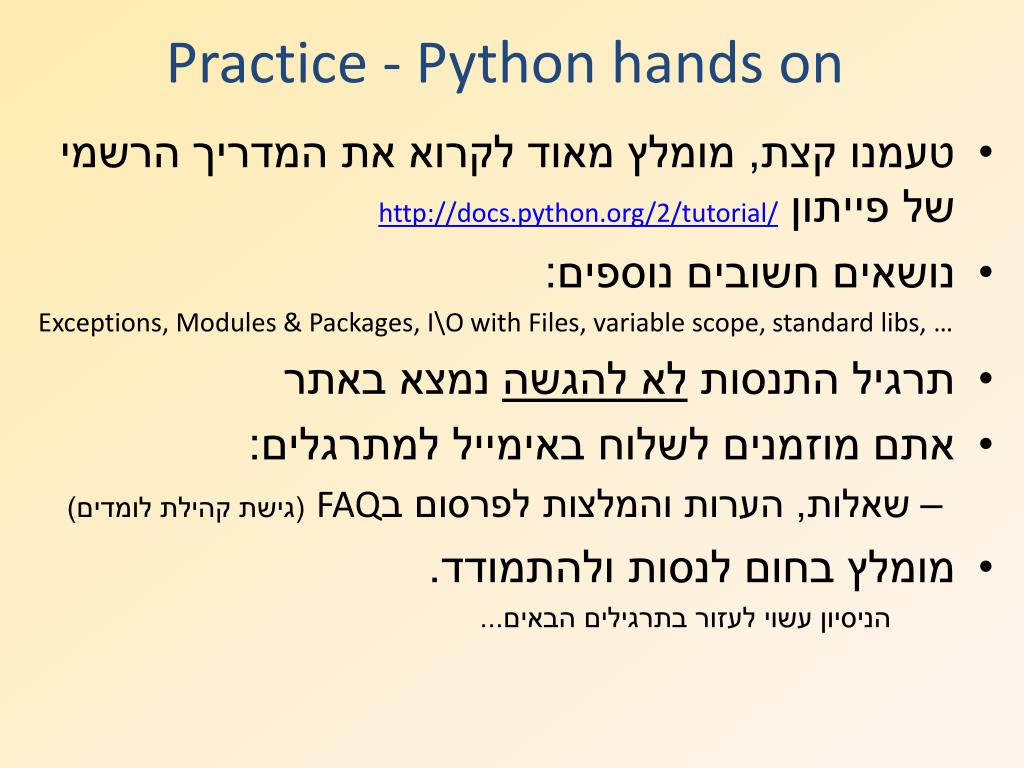 Practice - Python hands on

• טעמנו קצת, מומלץ מאוד לקרוא את המדריך הרשמי של פייתון http://docs.python.org/2/tutorial/

• נושאים חשובים נוספים:
Exceptions, Modules & Packages, I\O with Files, variable scope, standard libs, …

• תרגיל התנסות לא להגשה נמצא באתר

• אתם מוזמנים לשלוח באימייל למתרגלים:
– שאלות, הערות והמלצות לפרסום בFAQ (גישת קהילת לומדים)

• מומלץ בחום לנסות ולהתמודד.
הניסיון עשוי לעזור בתרגילים הבאים...